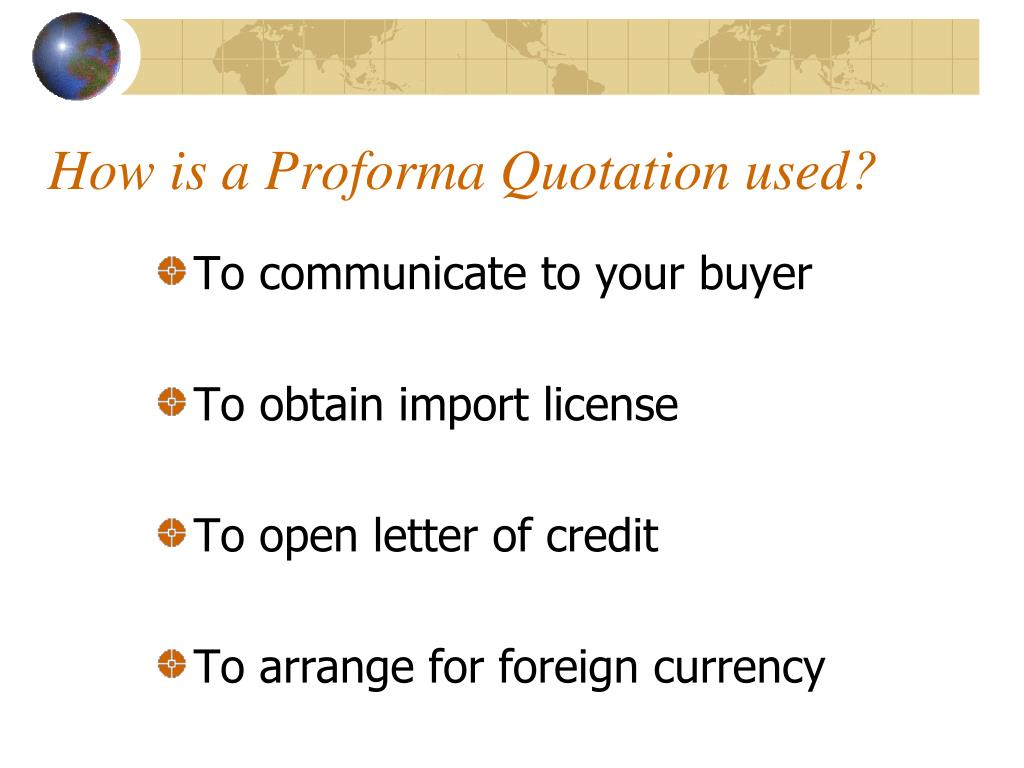 How is a Proforma Quotation used?

To communicate to your buyer

To obtain import license

To open letter of credit

To arrange for foreign currency